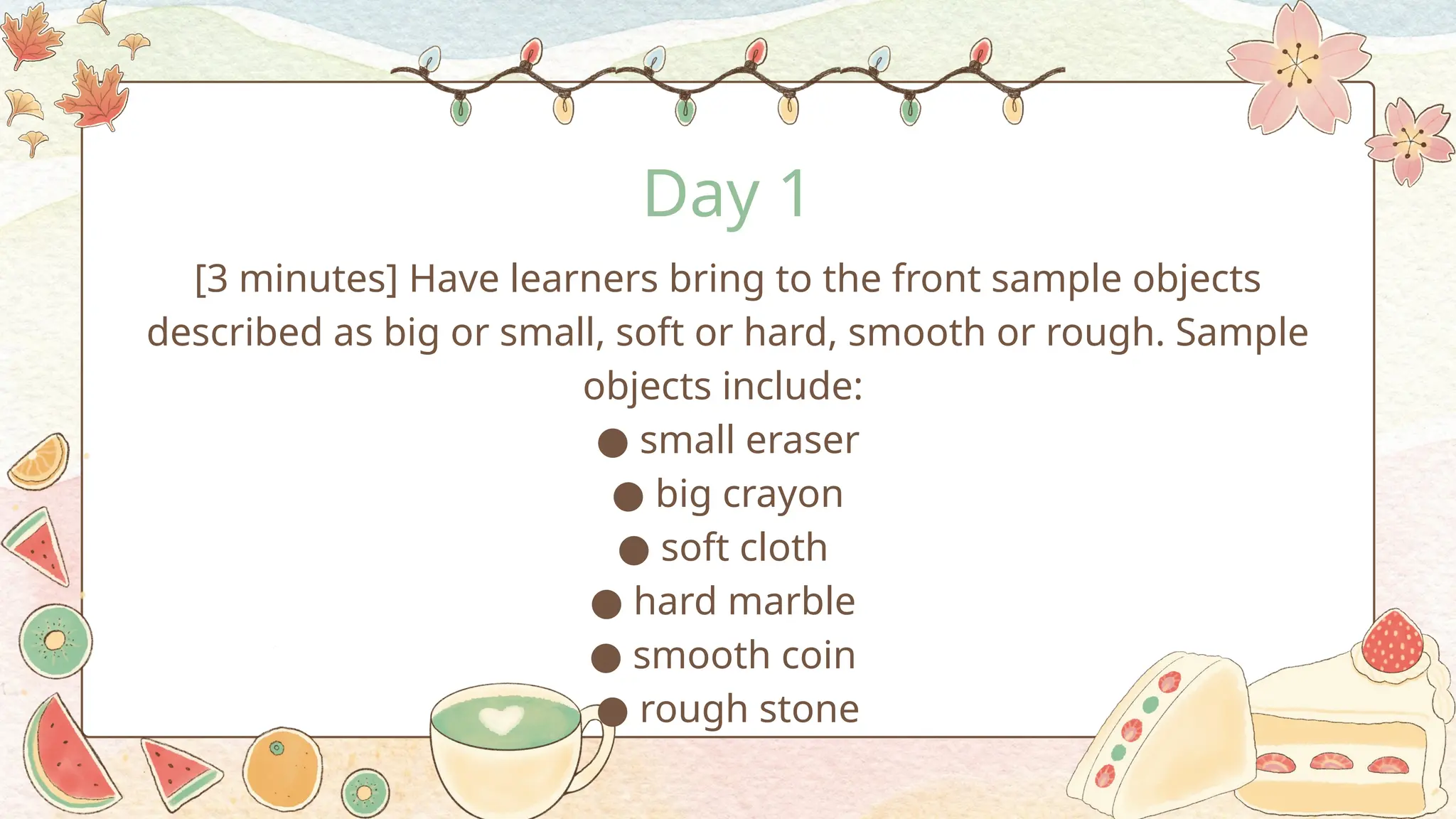 Day 1

[3 minutes] Have learners bring to the front sample objects described as big or small, soft or hard, smooth or rough. Sample objects include:

● small eraser
● big crayon
● soft cloth
● hard marble
● smooth coin
● rough stone